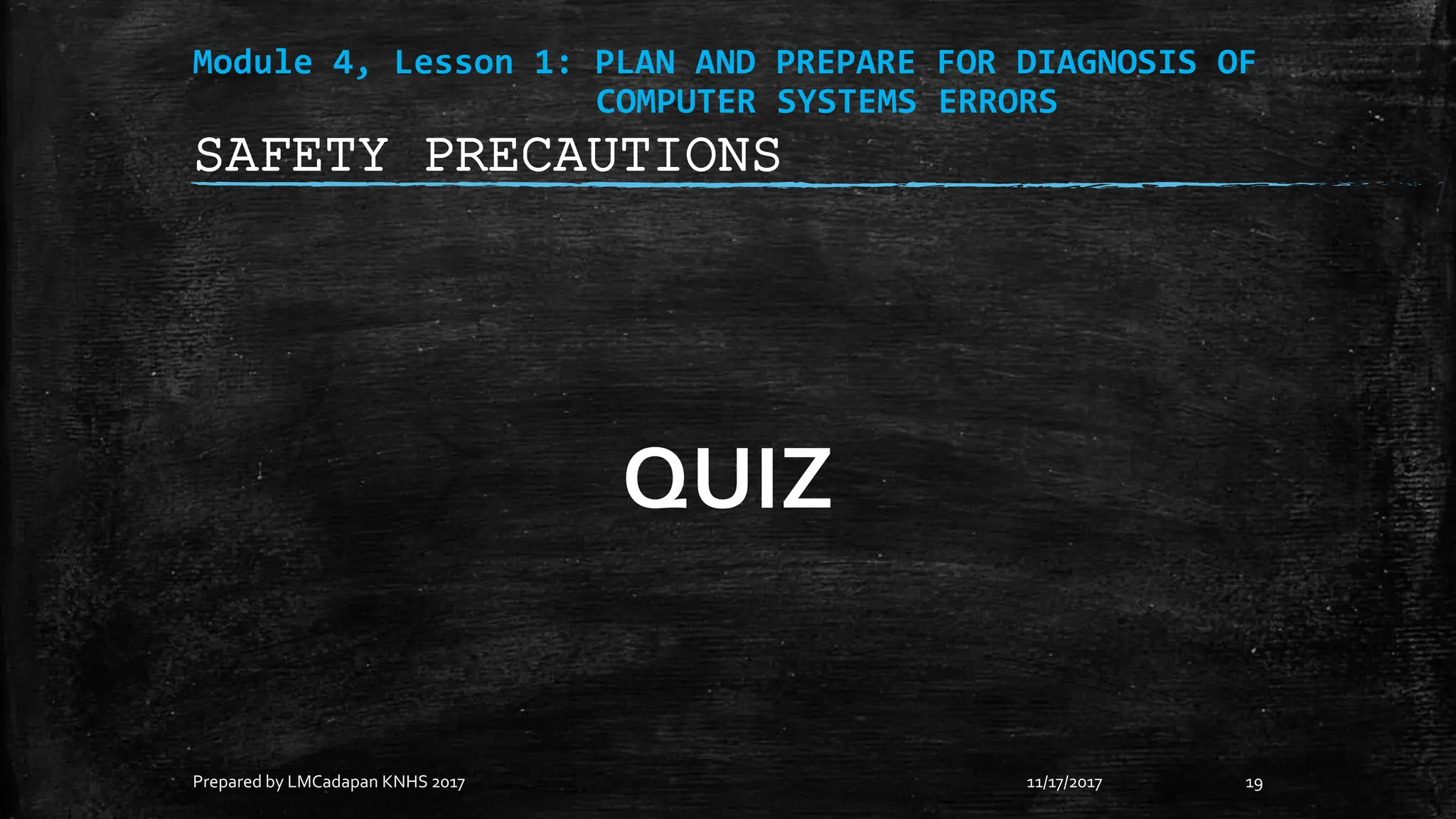 Module 4, Lesson 1: PLAN AND PREPARE FOR DIAGNOSIS OF COMPUTER SYSTEMS ERRORS

SAFETY PRECAUTIONS

QUIZ

Prepared by LMCadapan KNHS 2017

11/17/2017

19